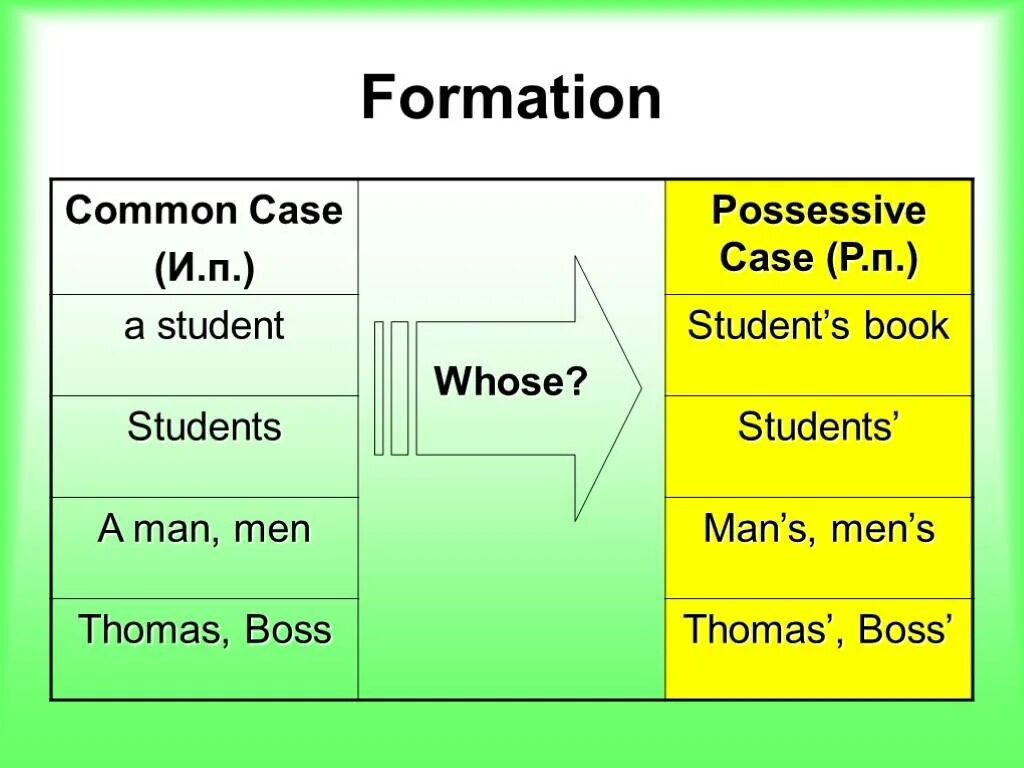 Formation

| Common Case (И.п.) | | Possessive Case (Р.п.) |
|---|---|---|
| a student | Whose? | Student’s book |
| Students | | Students’ |
| A man, men | | Man’s, men’s |
| Thomas, Boss | | Thomas’, Boss’ |